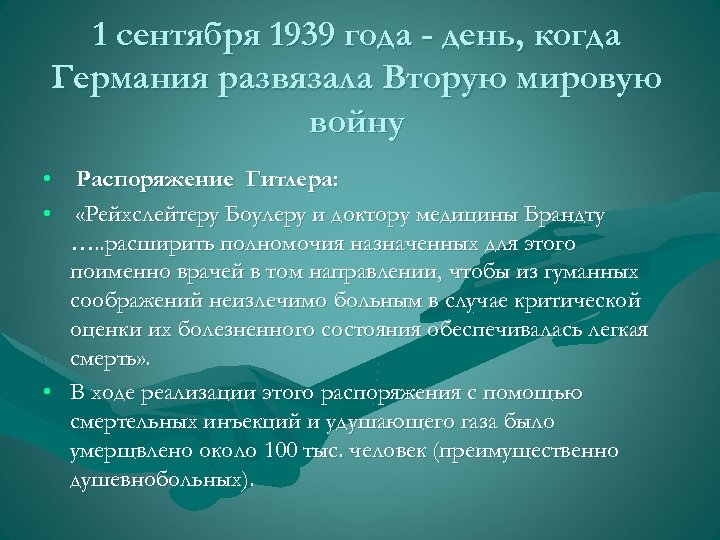 1 сентября 1939 года - день, когда Германия развязала Вторую мировую войну

• Распоряжение Гитлера:

• «Рейхслейтеру Боулеру и доктору медицины Брандту …..расширить полномочия назначенных для этого поименно врачей в том направлении, чтобы из гуманных соображений неизлечимо больным в случае критической оценки их болезненного состояния обеспечивалась легкая смерть».

• В ходе реализации этого распоряжения с помощью смертельных инъекций и удушающего газа было умерщвлено около 100 тыс. человек (преимущественно душевнобольных).